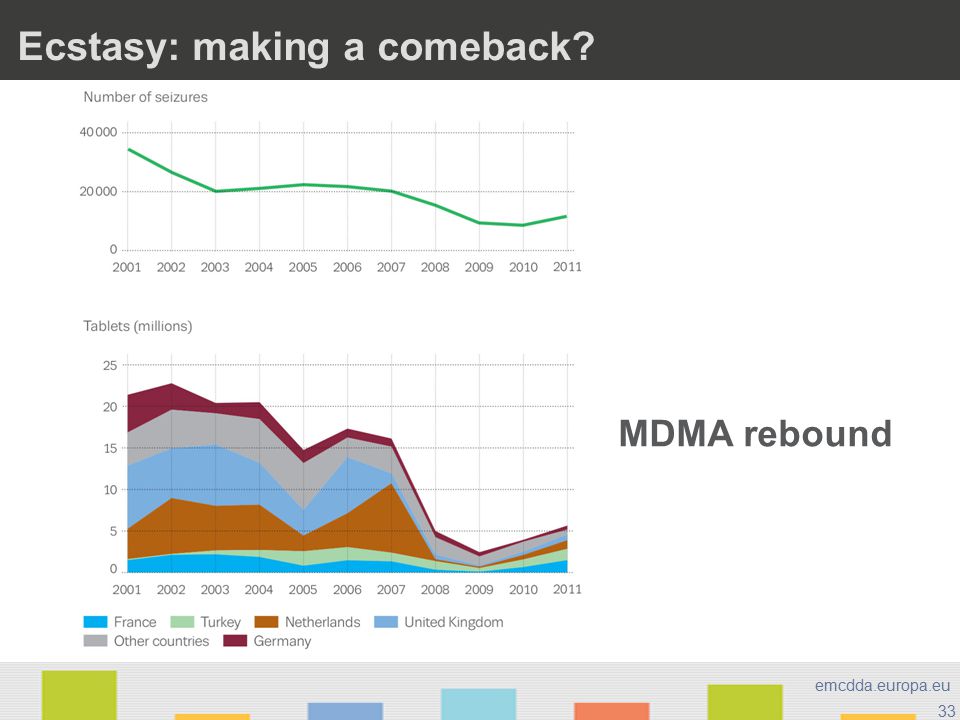 Ecstasy: making a comeback?

Number of seizures

40 000
20 000
0
2001 2002 2003 2004 2005 2006 2007 2008 2009 2010 2011

Tablets (millions)

25
20
15
10
5
0
2001 2002 2003 2004 2005 2006 2007 2008 2009 2010 2011

France Turkey Netherlands United Kingdom
Other countries Germany

MDMA rebound

emcdda.europa.eu
33